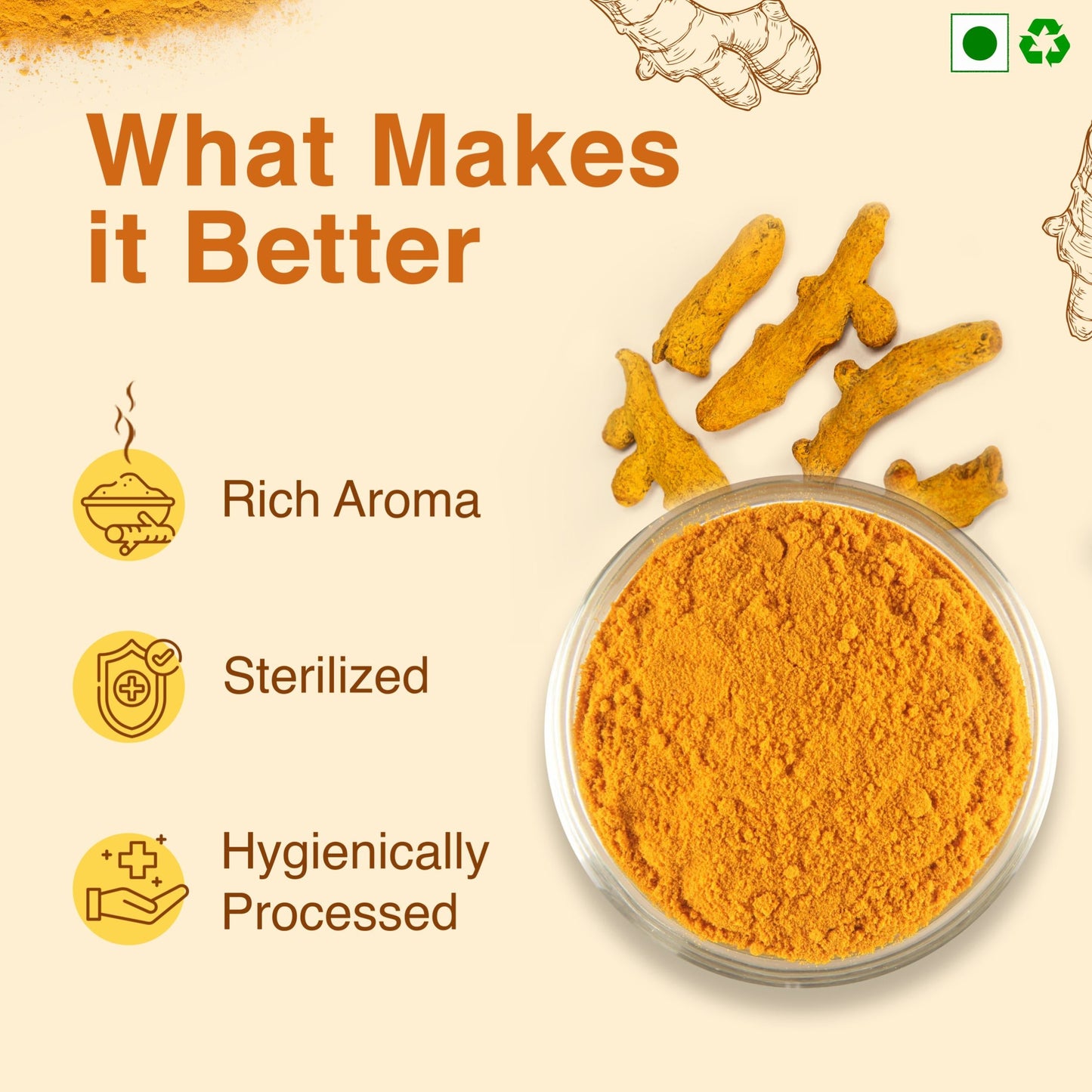 What Makes it Better

Rich Aroma

Sterilized

Hygienically Processed